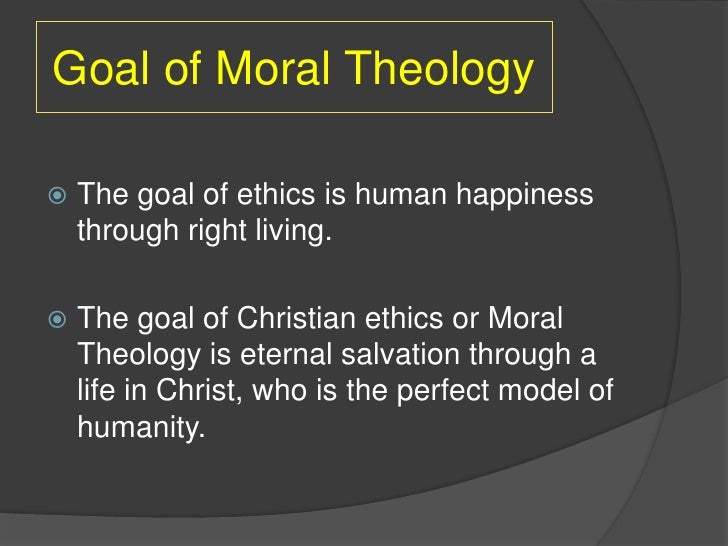 Goal of Moral Theology

The goal of ethics is human happiness through right living.

The goal of Christian ethics or Moral Theology is eternal salvation through a life in Christ, who is the perfect model of humanity.